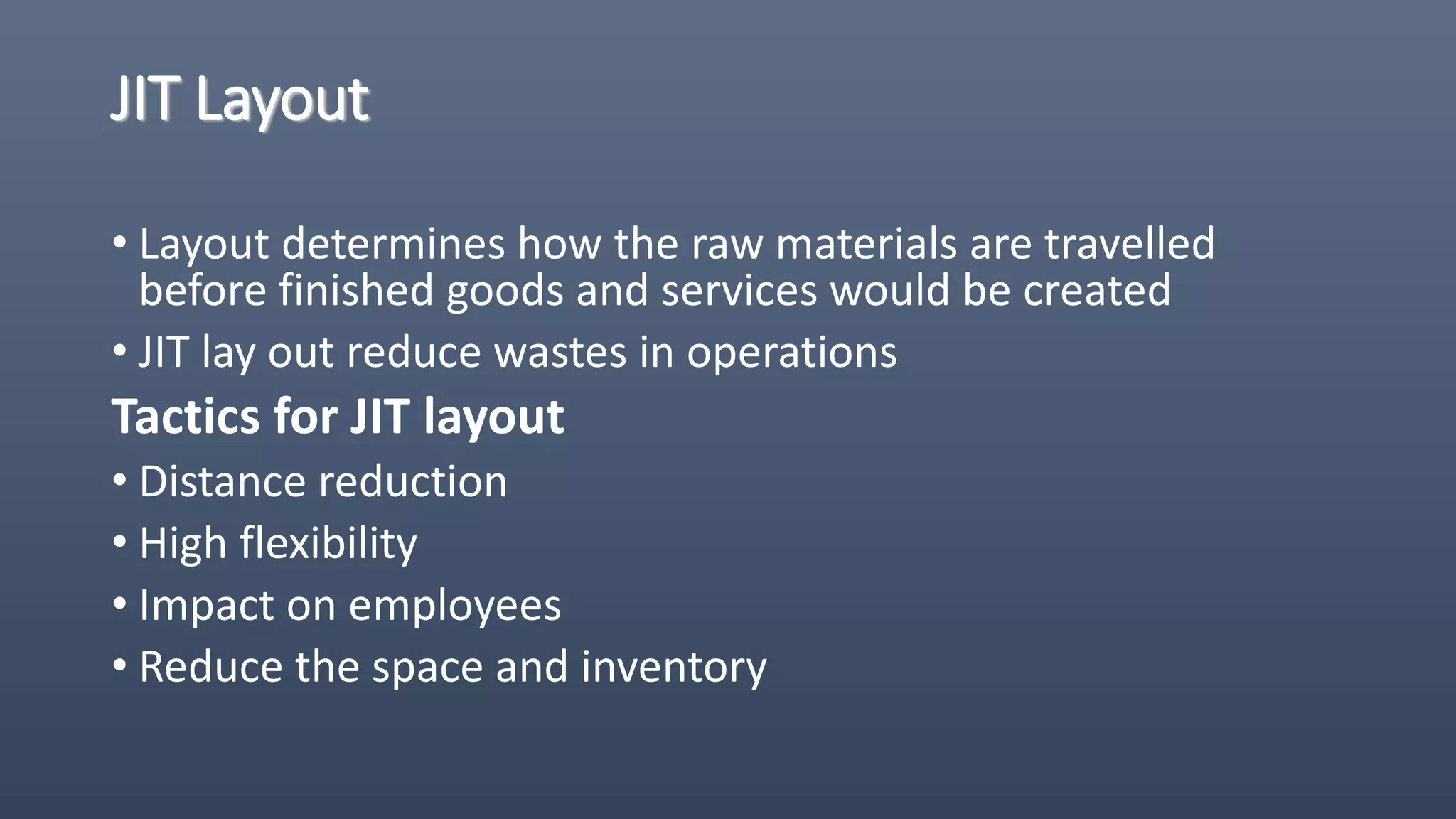 JIT Layout

• Layout determines how the raw materials are travelled before finished goods and services would be created
• JIT lay out reduce wastes in operations

Tactics for JIT layout

• Distance reduction
• High flexibility
• Impact on employees
• Reduce the space and inventory